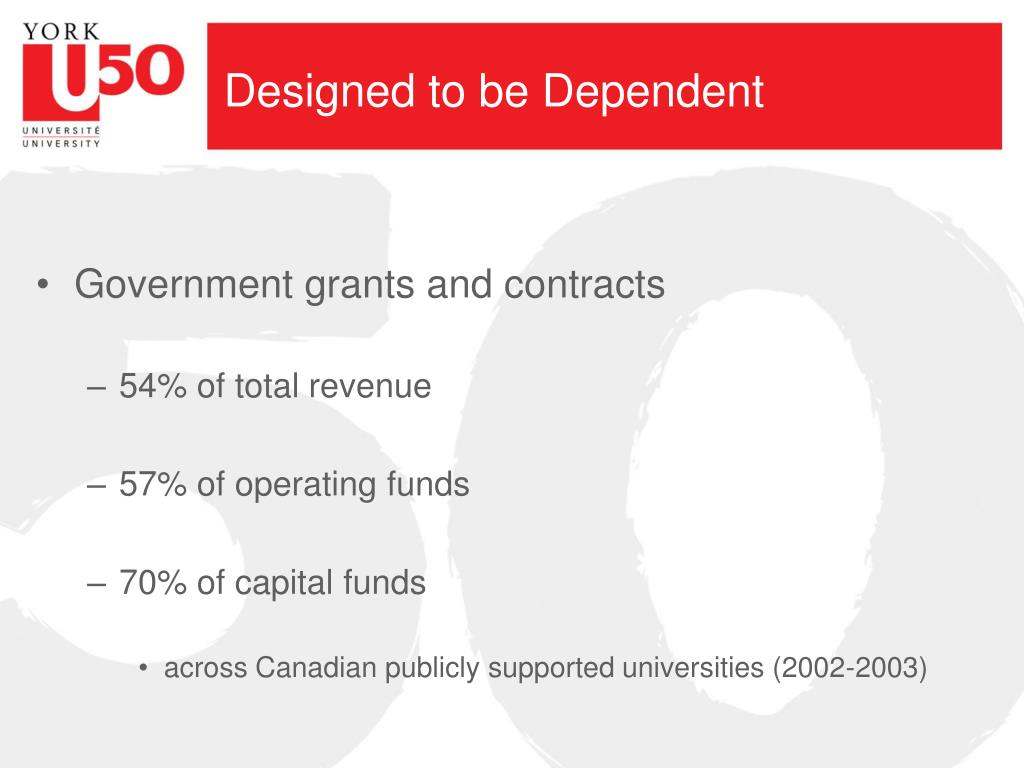 YORK
U50
UNIVERSITÉ
UNIVERSITY

Designed to be Dependent

• Government grants and contracts

– 54% of total revenue

– 57% of operating funds

– 70% of capital funds

• across Canadian publicly supported universities (2002-2003)